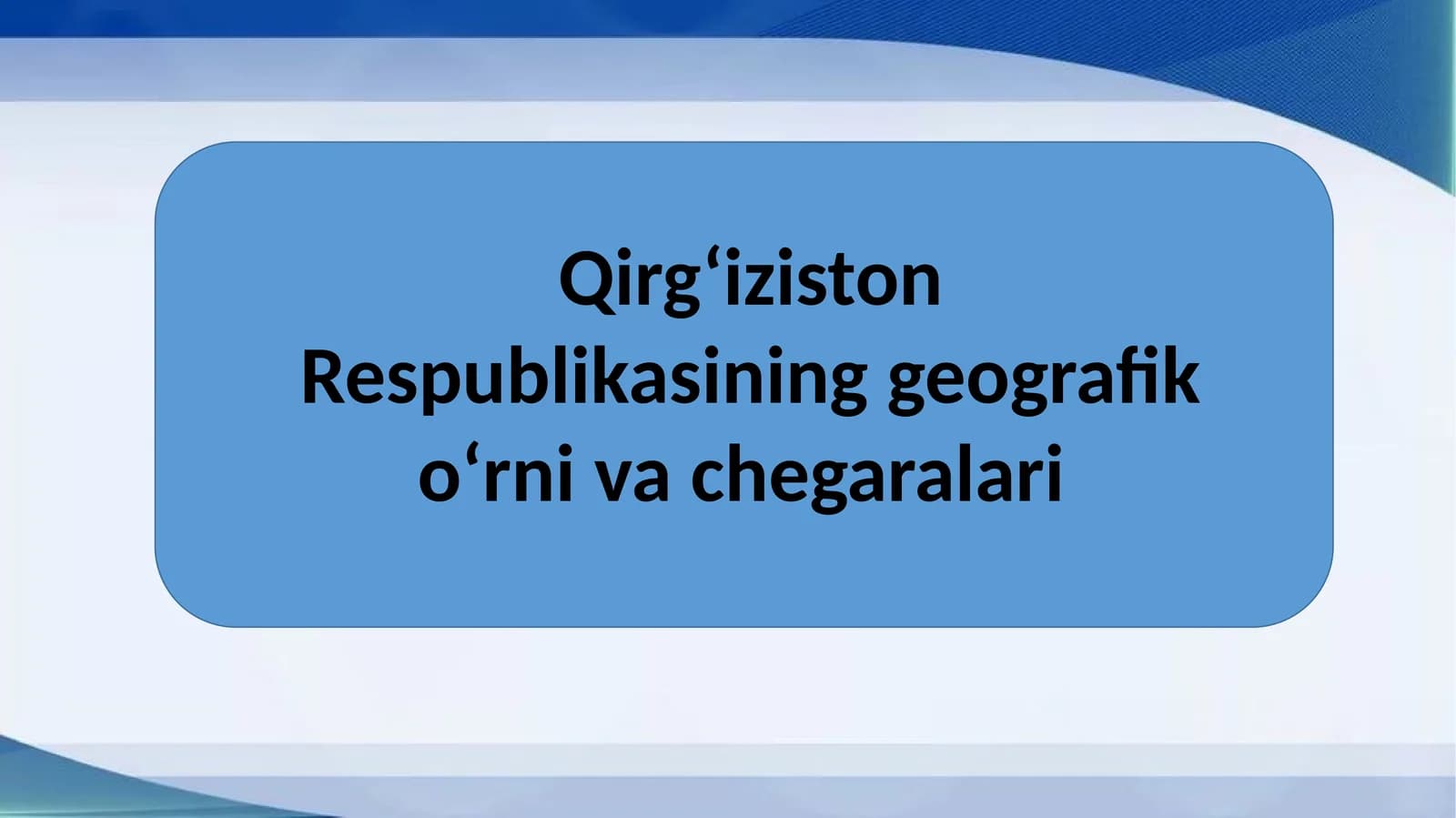 Qirg‘iziston Respublikasining geografik o‘rni va chegaralari